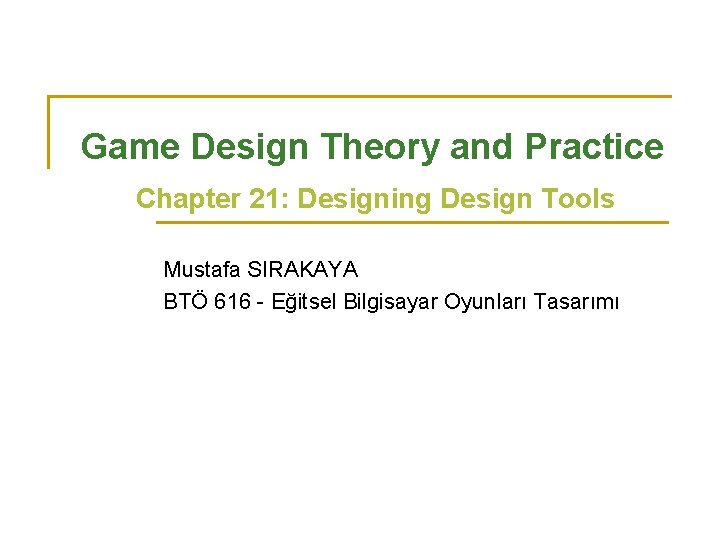 Game Design Theory and Practice

Chapter 21: Designing Design Tools

Mustafa SIRAKAYA

BTÖ 616 - Eğitsel Bilgisayar Oyunları Tasarımı